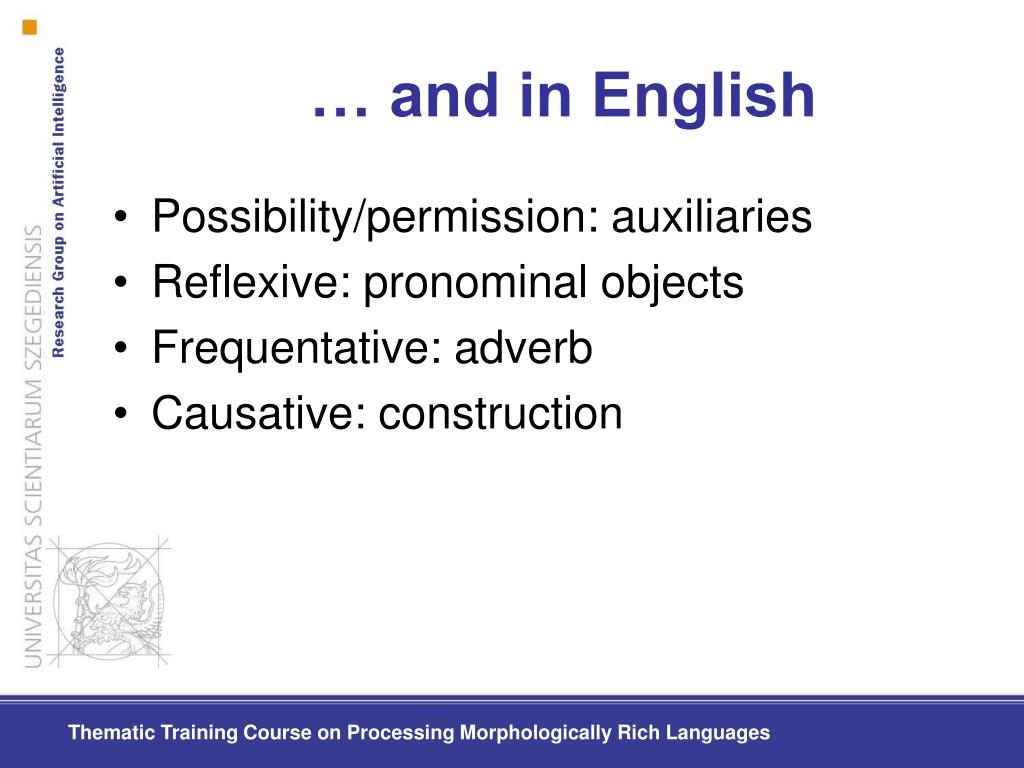 UNIVERSITAS SCIENTIARUM SZEGEDIENSIS
Research Group on Artificial Intelligence

… and in English

• Possibility/permission: auxiliaries
• Reflexive: pronominal objects
• Frequentative: adverb
• Causative: construction

Thematic Training Course on Processing Morphologically Rich Languages